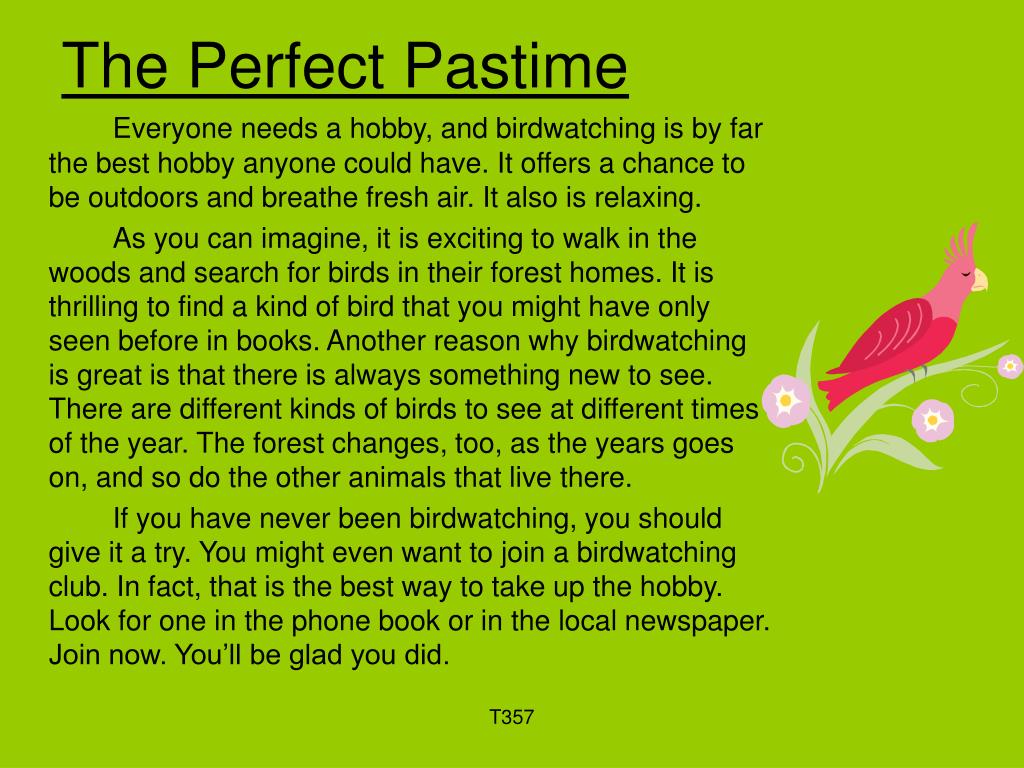 The Perfect Pastime

Everyone needs a hobby, and birdwatching is by far the best hobby anyone could have. It offers a chance to be outdoors and breathe fresh air. It also is relaxing.

As you can imagine, it is exciting to walk in the woods and search for birds in their forest homes. It is thrilling to find a kind of bird that you might have only seen before in books. Another reason why birdwatching is great is that there is always something new to see. There are different kinds of birds to see at different times of the year. The forest changes, too, as the years goes on, and so do the other animals that live there.

If you have never been birdwatching, you should give it a try. You might even want to join a birdwatching club. In fact, that is the best way to take up the hobby. Look for one in the phone book or in the local newspaper. Join now. You'll be glad you did.

T357